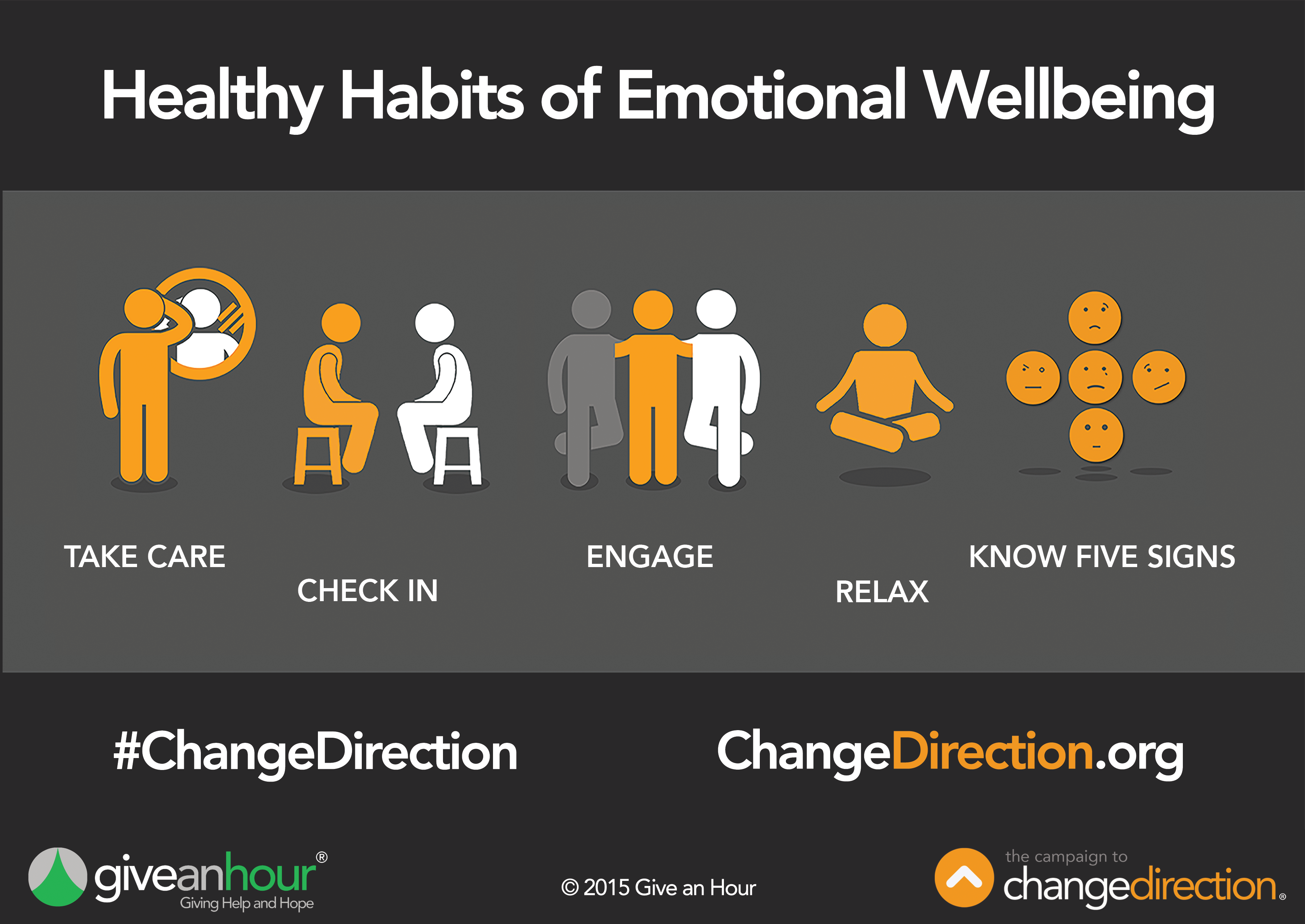 Healthy Habits of Emotional Wellbeing

TAKE CARE

CHECK IN

ENGAGE

RELAX

KNOW FIVE SIGNS

#ChangeDirection

ChangeDirection.org

giveanhour®
Giving Help and Hope

© 2015 Give an Hour

the campaign to
changedirection®